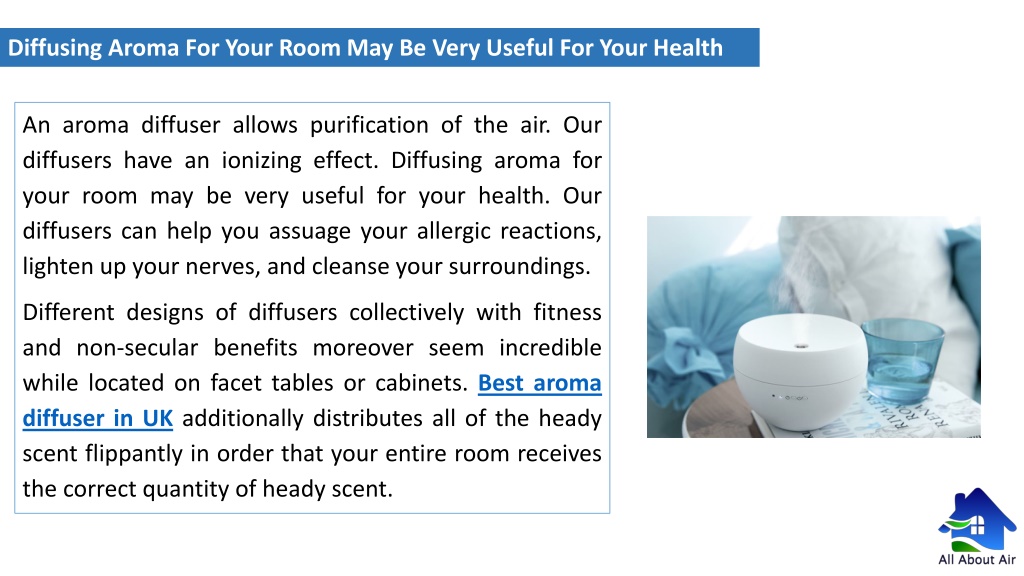 Diffusing Aroma For Your Room May Be Very Useful For Your Health

An aroma diffuser allows purification of the air. Our diffusers have an ionizing effect. Diffusing aroma for your room may be very useful for your health. Our diffusers can help you assuage your allergic reactions, lighten up your nerves, and cleanse your surroundings.

Different designs of diffusers collectively with fitness and non-secular benefits moreover seem incredible while located on facet tables or cabinets. Best aroma diffuser in UK additionally distributes all of the heady scent flippantly in order that your entire room receives the correct quantity of heady scent.

All About Air